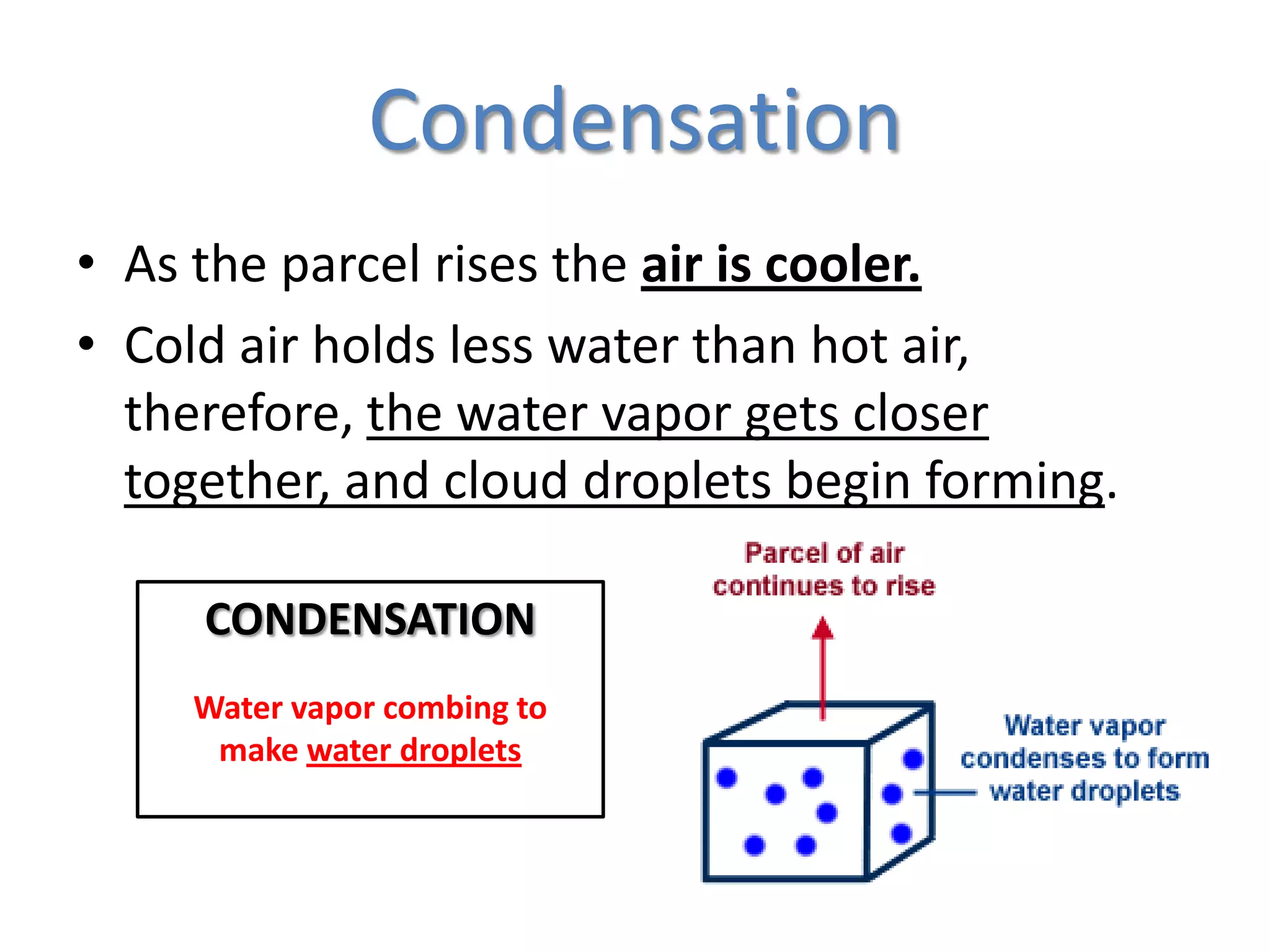 Condensation

• As the parcel rises the air is cooler.
• Cold air holds less water than hot air, therefore, the water vapor gets closer together, and cloud droplets begin forming.

CONDENSATION

Water vapor combing to make water droplets

Parcel of air continues to rise

Water vapor condenses to form water droplets